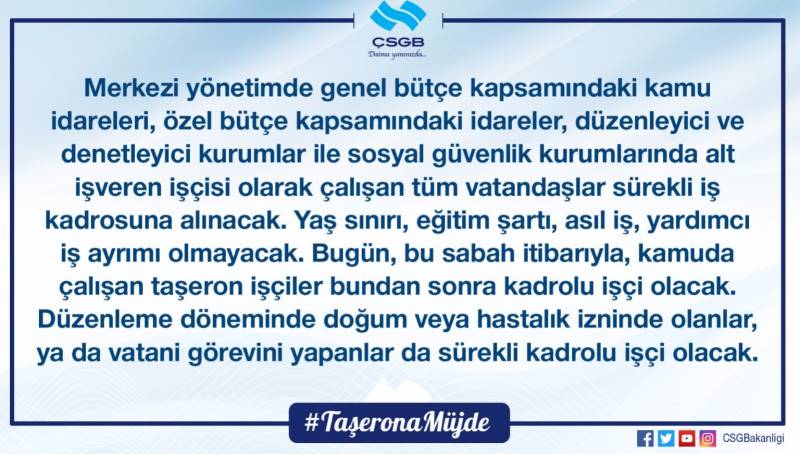 ÇSGB
Daima yanınızda...

Merkezi yönetimde genel bütçe kapsamındaki kamu idareleri, özel bütçe kapsamındaki idareler, düzenleyici ve denetleyici kurumlar ile sosyal güvenlik kurumlarında alt işveren işçisi olarak çalışan tüm vatandaşlar sürekli iş kadrosuna alınacak. Yaş sınırı, eğitim şartı, asıl iş, yardımcı iş ayrımı olmayacak. Bugün, bu sabah itibarıyla, kamuda çalışan taşeron işçiler bundan sonra kadrolu işçi olacak. Düzenleme döneminde doğum veya hastalık izninde olanlar, ya da vatani görevini yapanlar da sürekli kadrolu işçi olacak.

#TaşeronaMüjde

CSGBakanligi